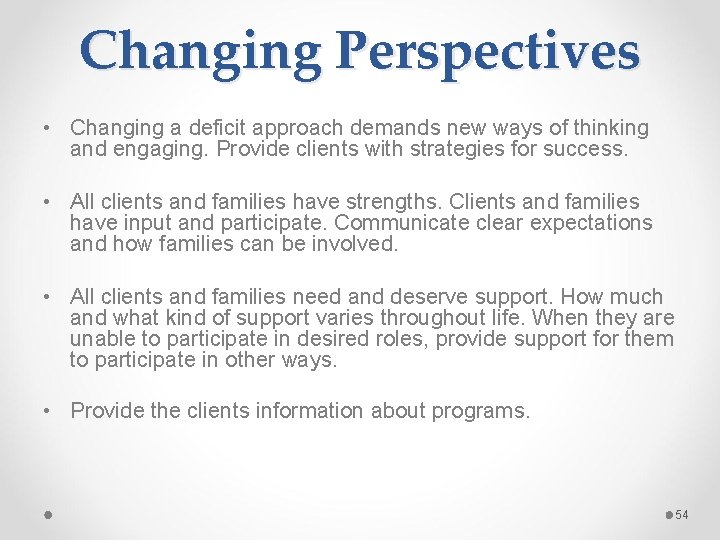 Changing Perspectives

• Changing a deficit approach demands new ways of thinking and engaging. Provide clients with strategies for success.

• All clients and families have strengths. Clients and families have input and participate. Communicate clear expectations and how families can be involved.

• All clients and families need and deserve support. How much and what kind of support varies throughout life. When they are unable to participate in desired roles, provide support for them to participate in other ways.

• Provide the clients information about programs.

54